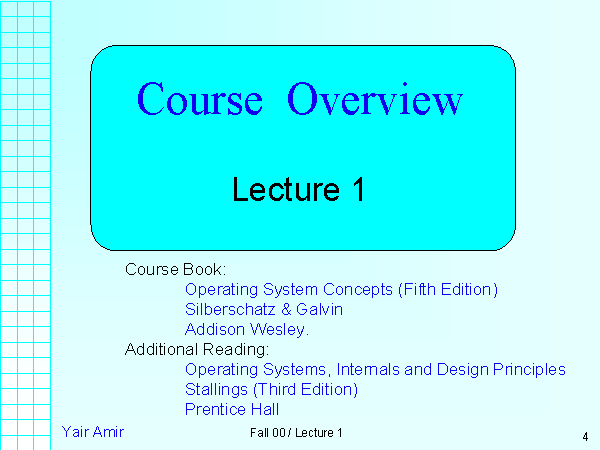 Course Overview

Lecture 1

Course Book:
Operating System Concepts (Fifth Edition)
Silberschatz & Galvin
Addison Wesley.
Additional Reading:
Operating Systems, Internals and Design Principles
Stallings (Third Edition)
Prentice Hall

Yair Amir

Fall 00 / Lecture 1

4